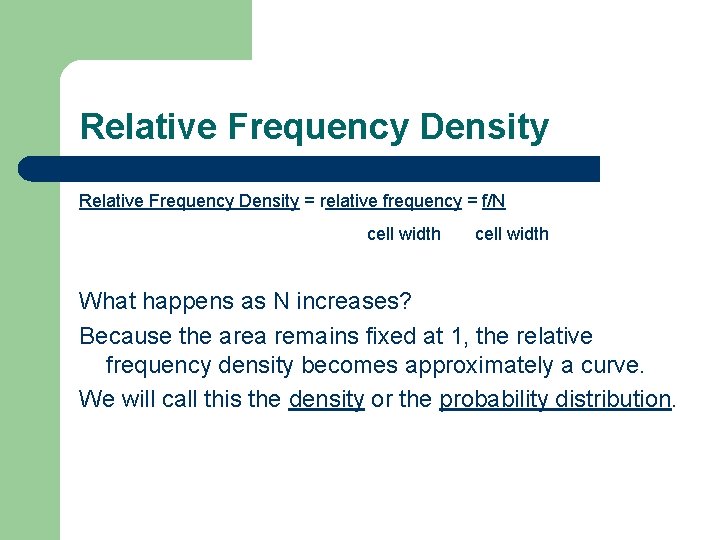 Relative Frequency Density

Relative Frequency Density = relative frequency = f/N

cell width cell width

What happens as N increases?

Because the area remains fixed at 1, the relative frequency density becomes approximately a curve.

We will call this the density or the probability distribution.